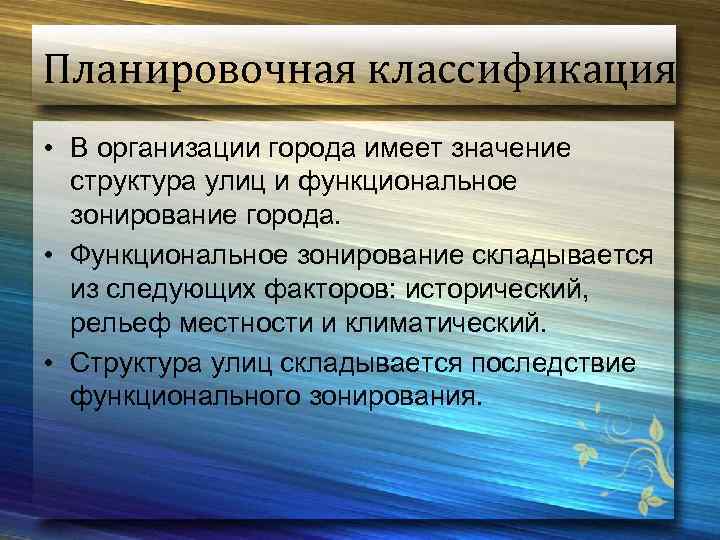 Планировочная классификация

• В организации города имеет значение структура улиц и функциональное зонирование города.
• Функциональное зонирование складывается из следующих факторов: исторический, рельеф местности и климатический.
• Структура улиц складывается последствие функционального зонирования.